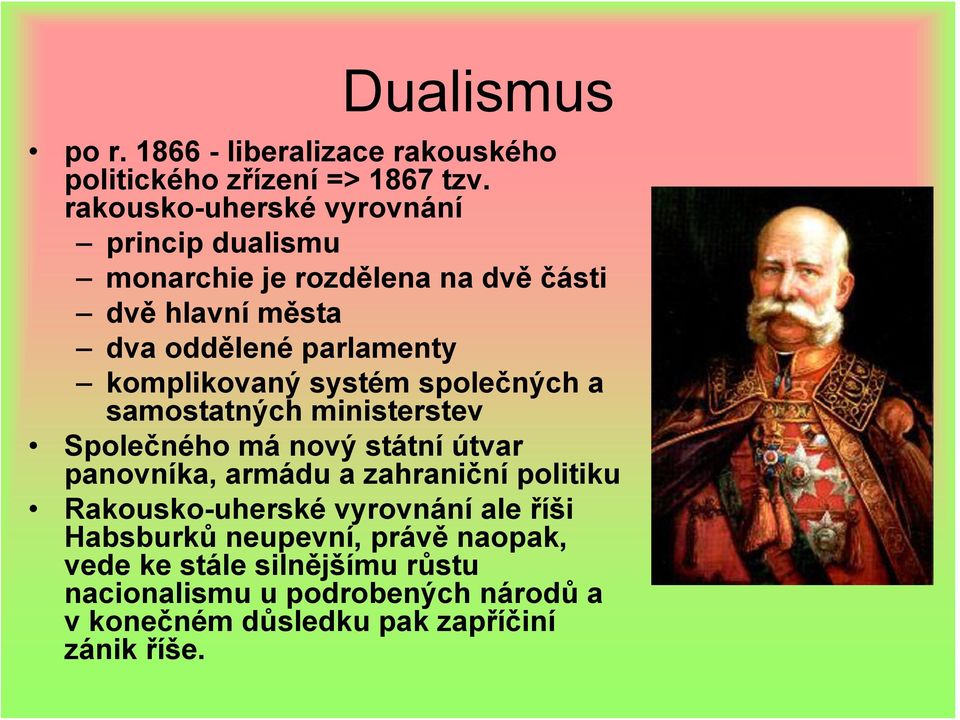 Dualismus

• po r. 1866 - liberalizace rakouského politického zřízení => 1867 tzv. rakousko-uherské vyrovnání
– princip dualismu
– monarchie je rozdělena na dvě části
– dvě hlavní města
– dva oddělené parlamenty
– komplikovaný systém společných a samostatných ministerstev
• Společného má nový státní útvar panovníka, armádu a zahraniční politiku
• Rakousko-uherské vyrovnání ale říši Habsburků neupevní, právě naopak, vede ke stále silnějšímu růstu nacionalismu u podrobených národů a v konečném důsledku pak zapříčiní zánik říše.